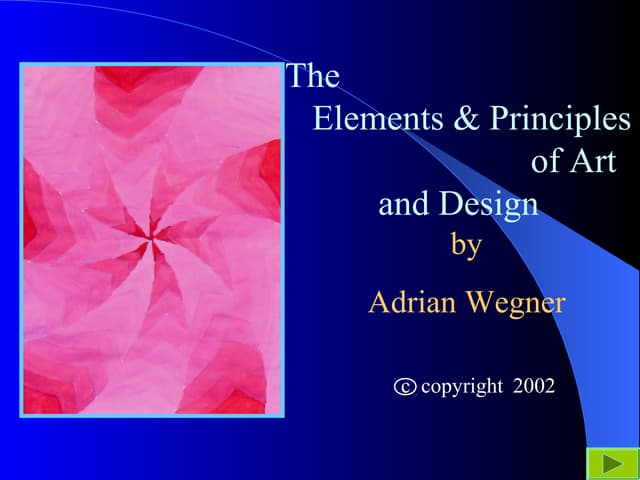 The Elements & Principles of Art and Design

by

Adrian Wegner

© copyright 2002